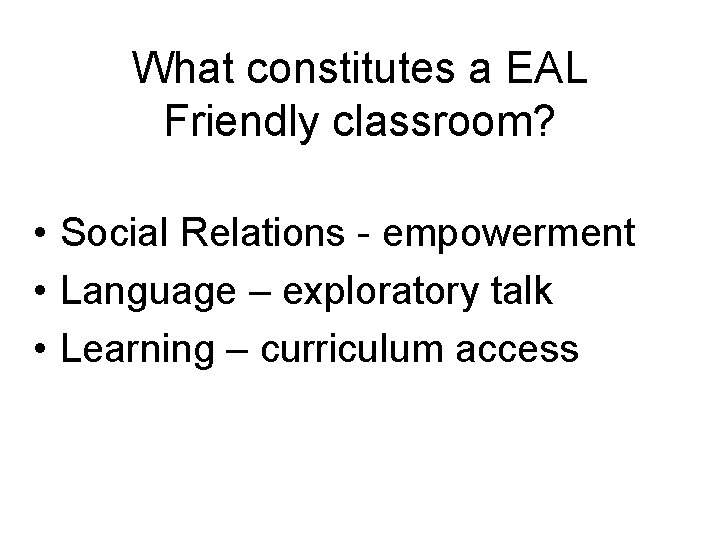 What constitutes a EAL Friendly classroom?

• Social Relations - empowerment
• Language – exploratory talk
• Learning – curriculum access